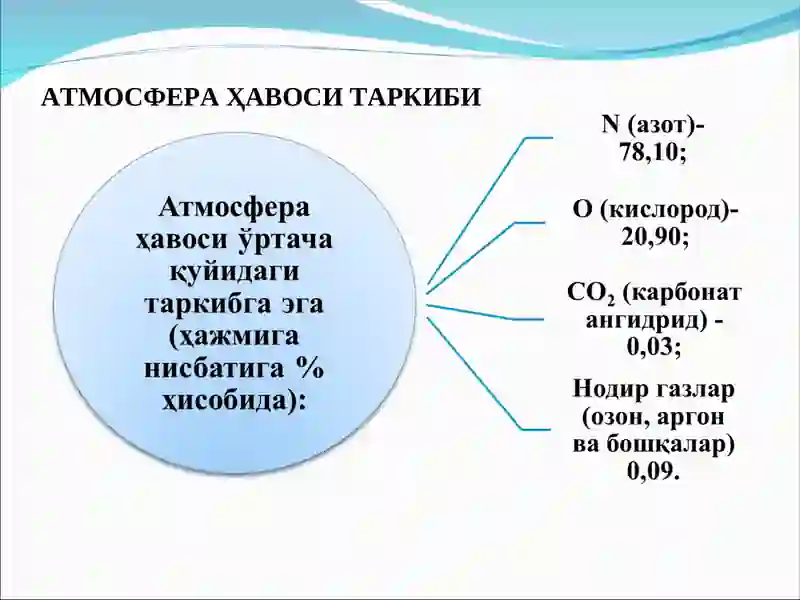 АТМОСФЕРА ҲАВОСИ ТАРКИБИ

Атмосфера ҳавоси ўртача қуйидаги таркибга эга (ҳажмига нисбатига % ҳисобида):

N (азот)- 78,10;

O (кислород)- 20,90;

$CO_2$ (карбонат ангидрид) - 0,03;

Нодир газлар (озон, аргон ва бошқалар) 0,09.